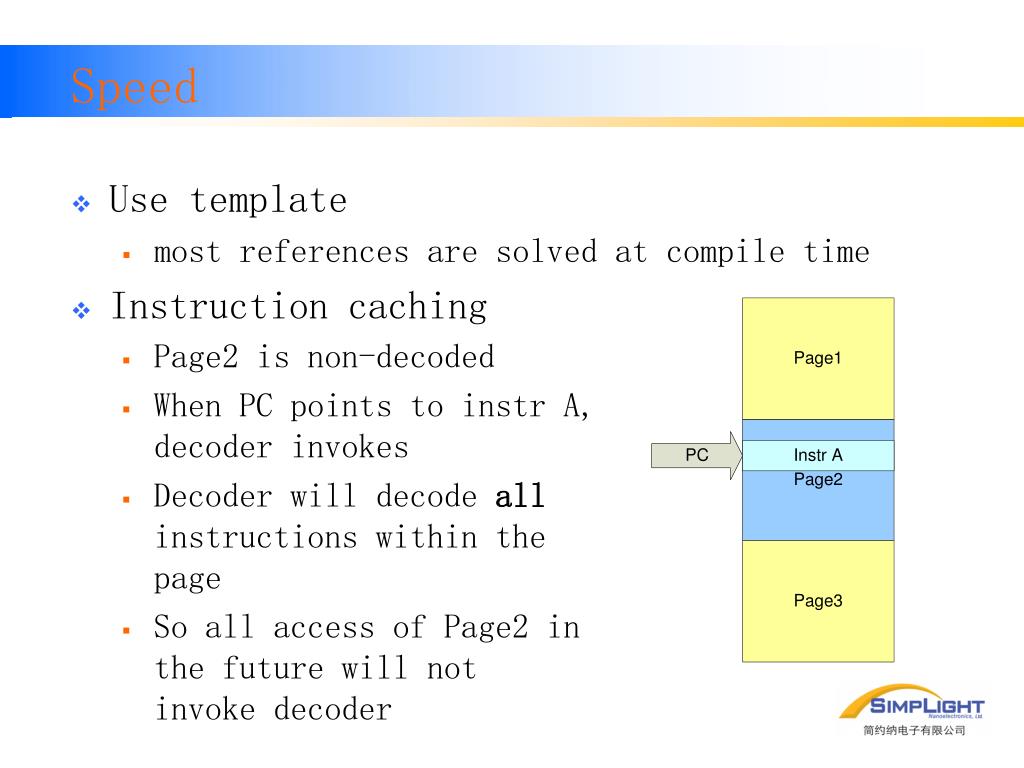 Speed

Use template

most references are solved at compile time

Instruction caching

Page2 is non-decoded

When PC points to instr A, decoder invokes

Decoder will decode all instructions within the page

So all access of Page2 in the future will not invoke decoder

Page1

PC

Instr A

Page2

Page3

SIMPLIGHT
Nanoelectronics, Ltd
简约纳电子有限公司